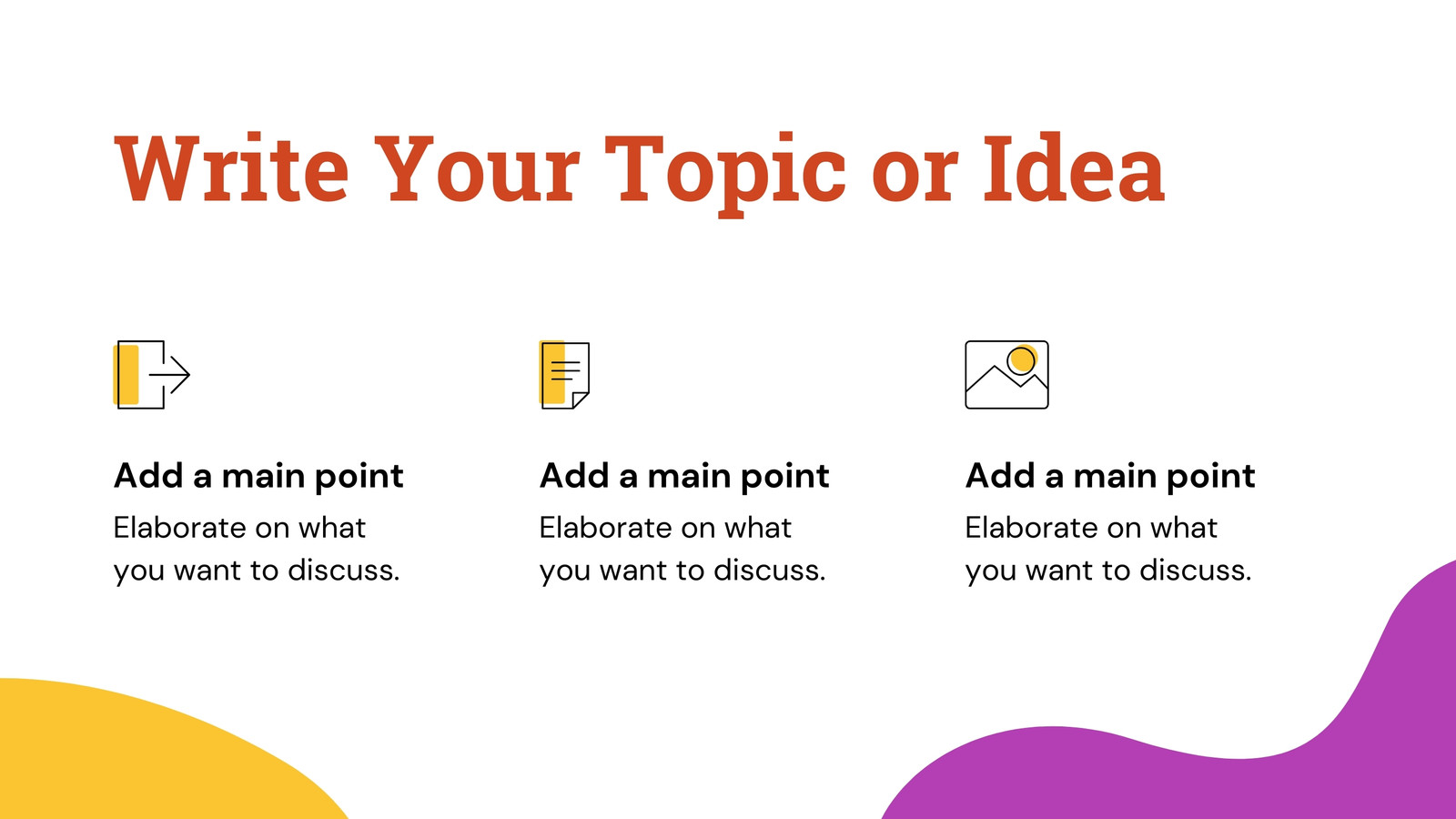 Write Your Topic or Idea

Add a main point
Elaborate on what you want to discuss.

Add a main point
Elaborate on what you want to discuss.

Add a main point
Elaborate on what you want to discuss.